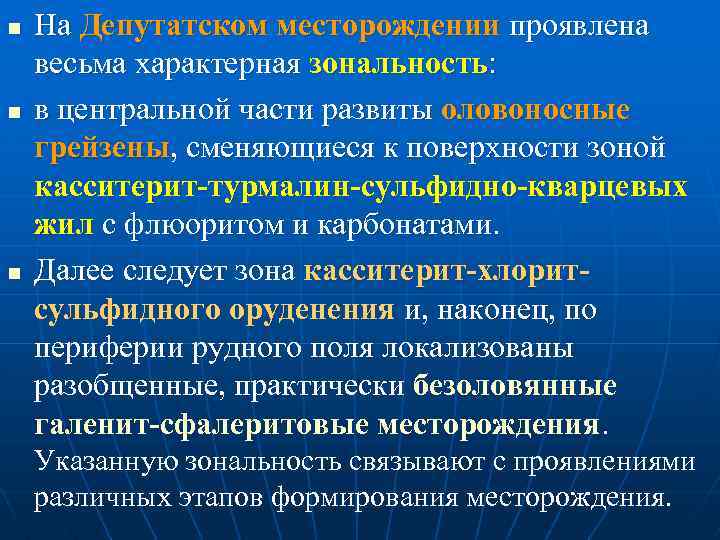 На Депутатском месторождении проявлена весьма характерная зональность:

в центральной части развиты оловоносные грейзены, сменяющиеся к поверхности зоной касситерит-турмалин-сульфидно-кварцевых жил с флюоритом и карбонатами.

Далее следует зона касситерит-хлорит-сульфидного оруденения и, наконец, по периферии рудного поля локализованы разобщенные, практически безоловянные галенит-сфалеритовые месторождения. Указанную зональность связывают с проявлениями различных этапов формирования месторождения.